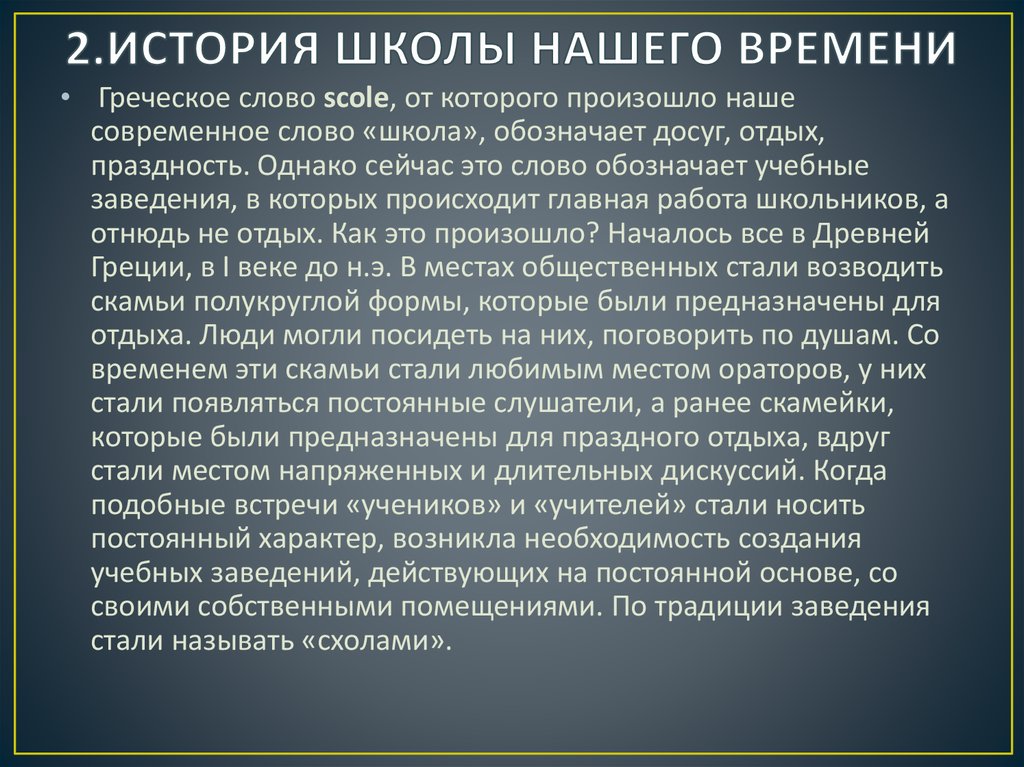 2.ИСТОРИЯ ШКОЛЫ НАШЕГО ВРЕМЕНИ

• Греческое слово scole, от которого произошло наше современное слово «школа», обозначает досуг, отдых, праздность. Однако сейчас это слово обозначает учебные заведения, в которых происходит главная работа школьников, а отнюдь не отдых. Как это произошло? Началось все в Древней Греции, в I веке до н.э. В местах общественных стали возводить скамьи полукруглой формы, которые были предназначены для отдыха. Люди могли посидеть на них, поговорить по душам. Со временем эти скамьи стали любимым местом ораторов, у них стали появляться постоянные слушатели, а ранее скамейки, которые были предназначены для праздного отдыха, вдруг стали местом напряженных и длительных дискуссий. Когда подобные встречи «учеников» и «учителей» стали носить постоянный характер, возникла необходимость создания учебных заведений, действующих на постоянной основе, со своими собственными помещениями. По традиции заведения стали называть «схолами».